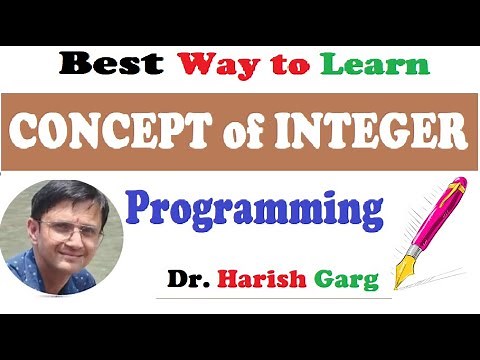 Best Way to Learn

CONCEPT of INTEGER

Programming

Dr. Harish Garg